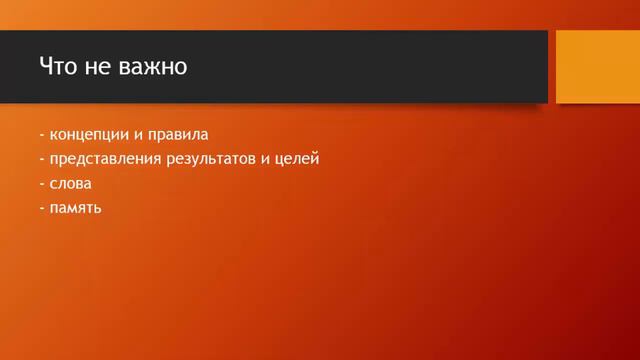 Что не важно

- концепции и правила
- представления результатов и целей
- слова
- память